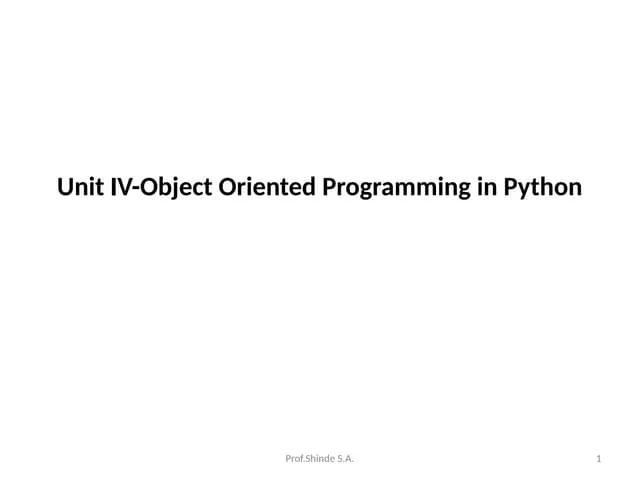 Unit IV-Object Oriented Programming in Python

Prof.Shinde S.A.

1